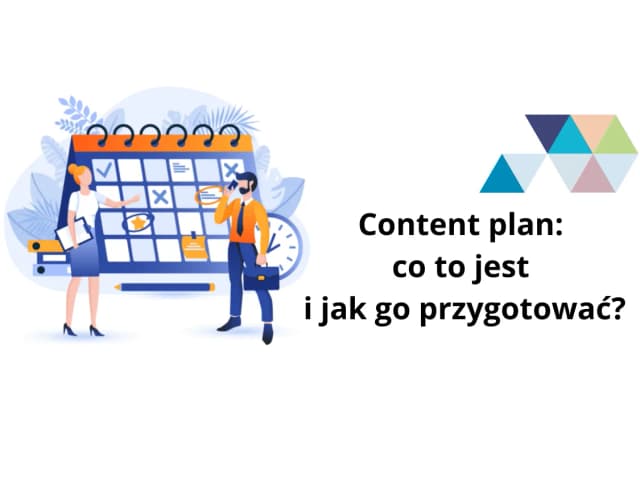 Content plan:
co to jest
i jak go przygotować?